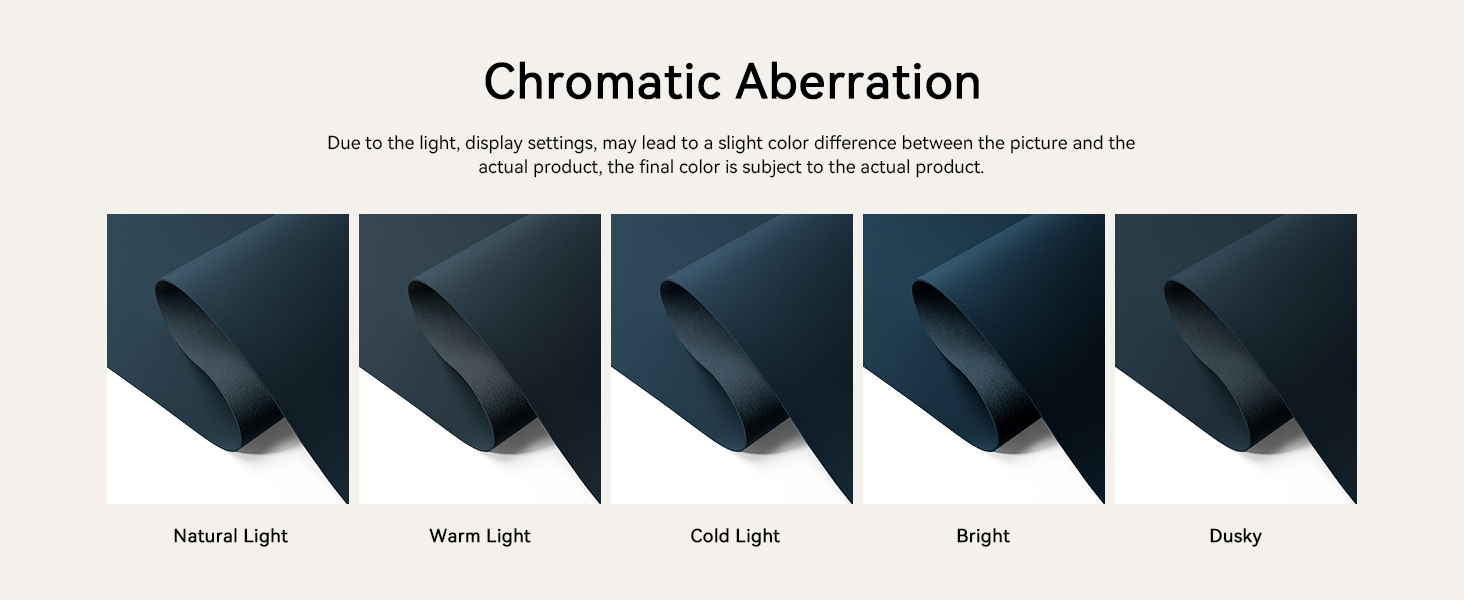 Chromatic Aberration

Due to the light, display settings, may lead to a slight color difference between the picture and the actual product, the final color is subject to the actual product.

Natural Light

Warm Light

Cold Light

Bright

Dusky